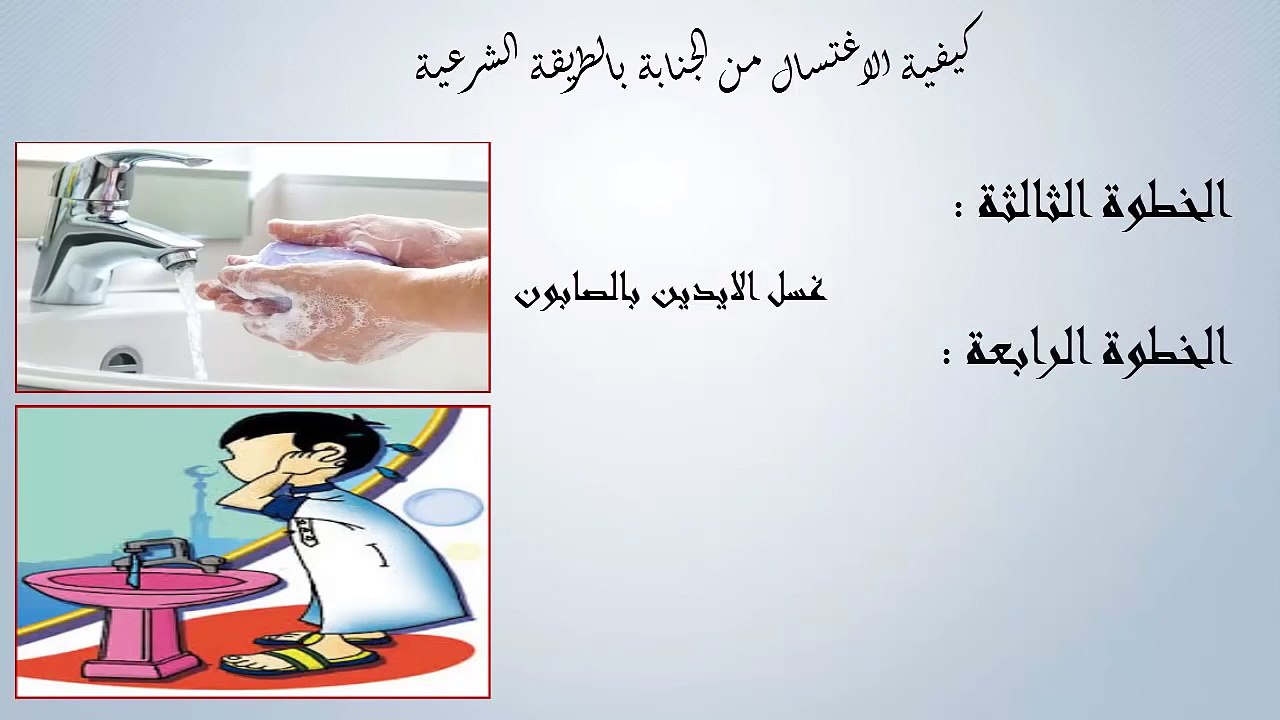 كيفية الاغتسال من الجنابة بالطريقة الشرعية

الخطوة الثالثة :

غسل الايدين بالصابون

الخطوة الرابعة :